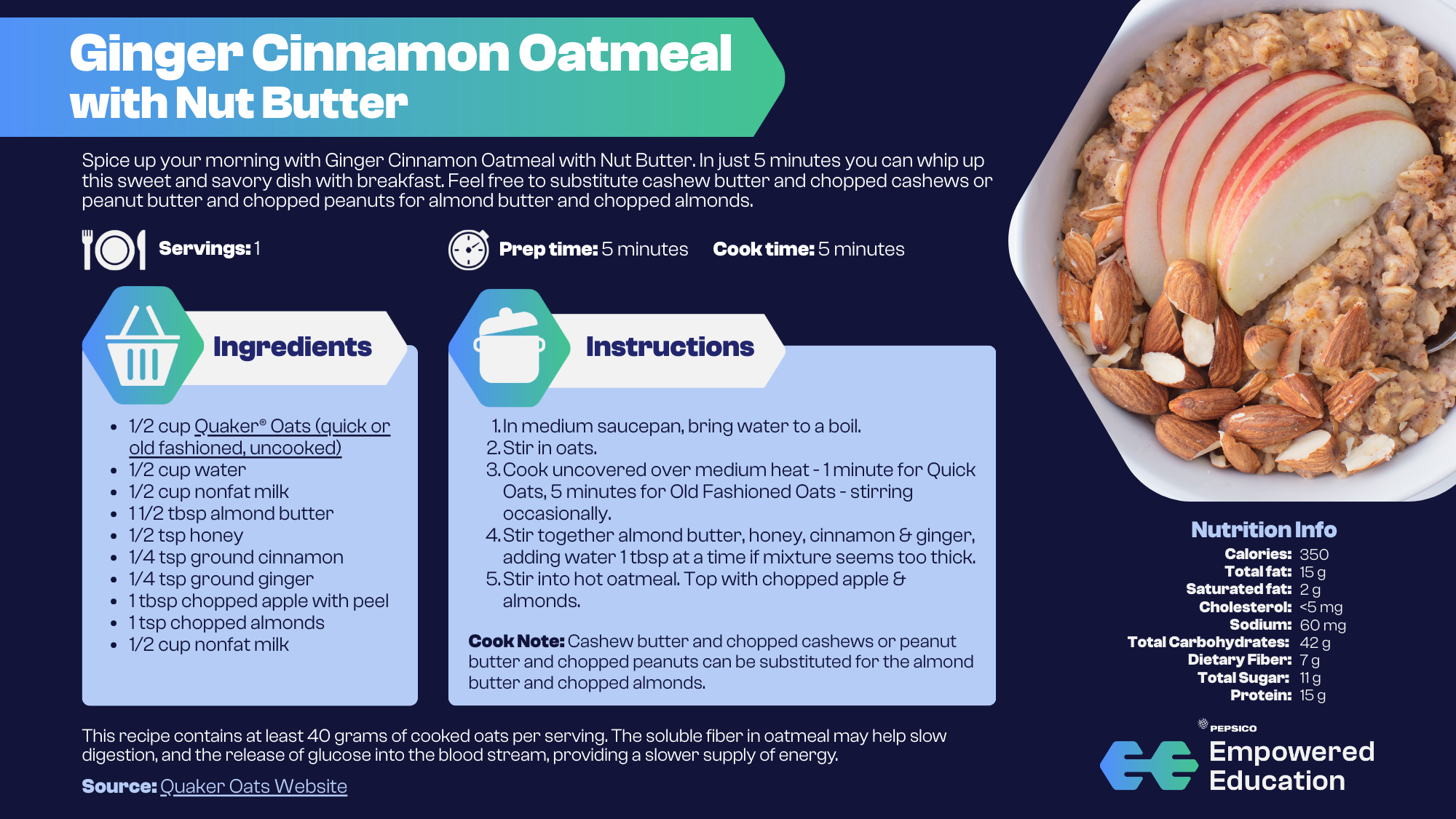 Ginger Cinnamon Oatmeal with Nut Butter

Spice up your morning with Ginger Cinnamon Oatmeal with Nut Butter. In just 5 minutes you can whip up this sweet and savory dish with breakfast. Feel free to substitute cashew butter and chopped cashews or peanut butter and chopped peanuts for almond butter and chopped almonds.

Servings: 1

Prep time: 5 minutes Cook time: 5 minutes

Ingredients

- 1/2 cup Quaker® Oats (quick or old fashioned, uncooked)
- 1/2 cup water
- 1/2 cup nonfat milk
- 1 1/2 tbsp almond butter
- 1/2 tsp honey
- 1/4 tsp ground cinnamon
- 1/4 tsp ground ginger
- 1 tbsp chopped apple with peel
- 1 tsp chopped almonds
- 1/2 cup nonfat milk

Instructions

1. In medium saucepan, bring water to a boil.
2. Stir in oats.
3. Cook uncovered over medium heat - 1 minute for Quick Oats, 5 minutes for Old Fashioned Oats - stirring occasionally.
4. Stir together almond butter, honey, cinnamon & ginger, adding water 1 tbsp at a time if mixture seems too thick.
5. Stir into hot oatmeal. Top with chopped apple & almonds.

Cook Note: Cashew butter and chopped cashews or peanut butter and chopped peanuts can be substituted for the almond butter and chopped almonds.

Nutrition Info
Calories: 350
Total fat: 15 g
Saturated fat: 2 g
Cholesterol: <5 mg
Sodium: 60 mg
Total Carbohydrates: 42 g
Dietary Fiber: 7 g
Total Sugar: 11 g
Protein: 15 g

This recipe contains at least 40 grams of cooked oats per serving. The soluble fiber in oatmeal may help slow digestion, and the release of glucose into the blood stream, providing a slower supply of energy.

Source: Quaker Oats Website

PEPSICO
Empowered Education